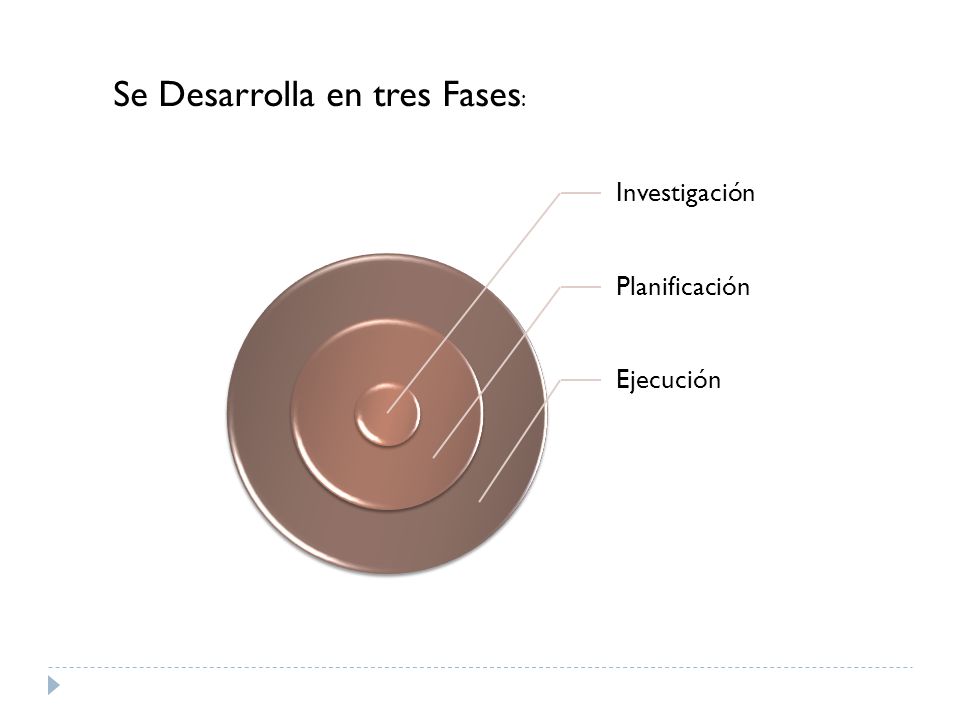 Se Desarrolla en tres Fases:

Investigación

Planificación

Ejecución